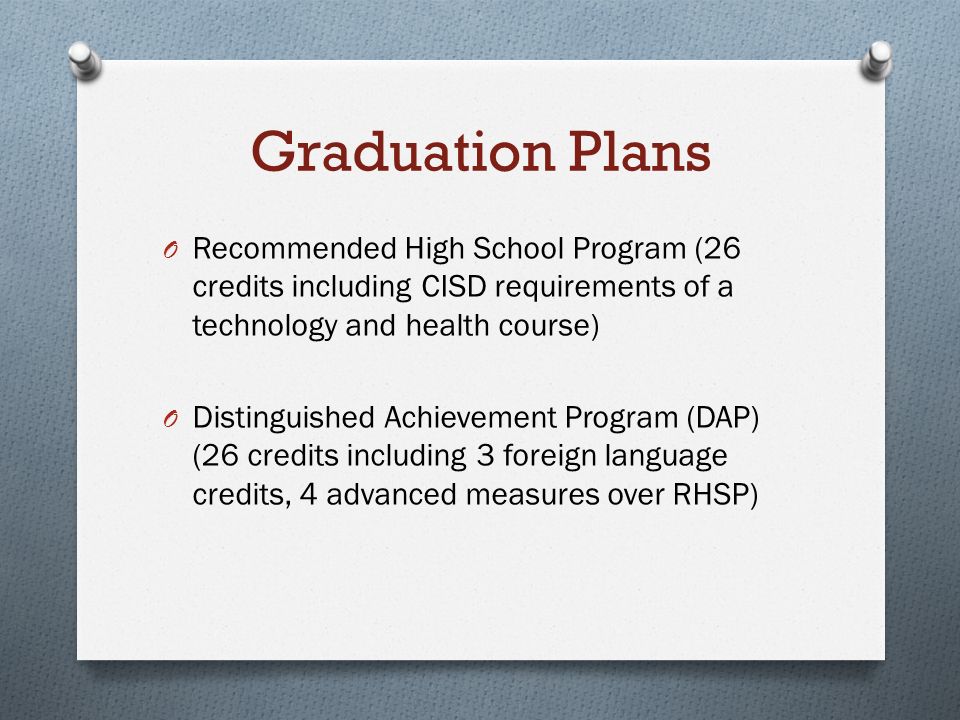 Graduation Plans

O Recommended High School Program (26 credits including CISD requirements of a technology and health course)

O Distinguished Achievement Program (DAP) (26 credits including 3 foreign language credits, 4 advanced measures over RHSP)